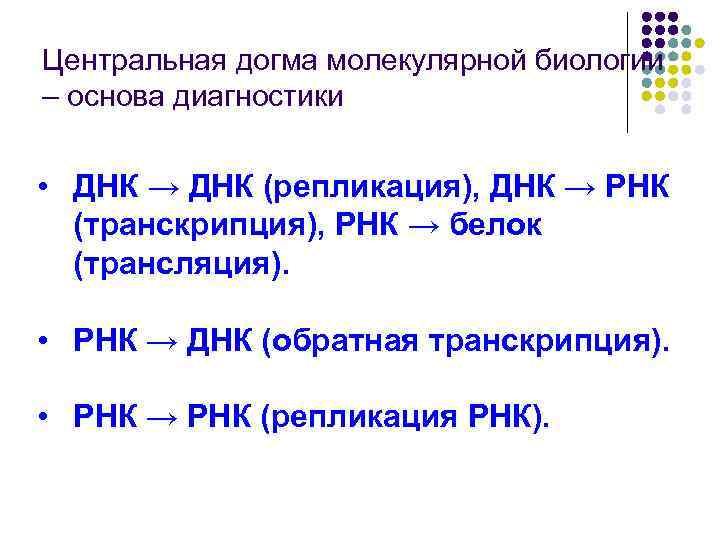 Центральная догма молекулярной биологии – основа диагностики

• ДНК → ДНК (репликация), ДНК → РНК (транскрипция), РНК → белок (трансляция).

• РНК → ДНК (обратная транскрипция).

• РНК → РНК (репликация РНК).